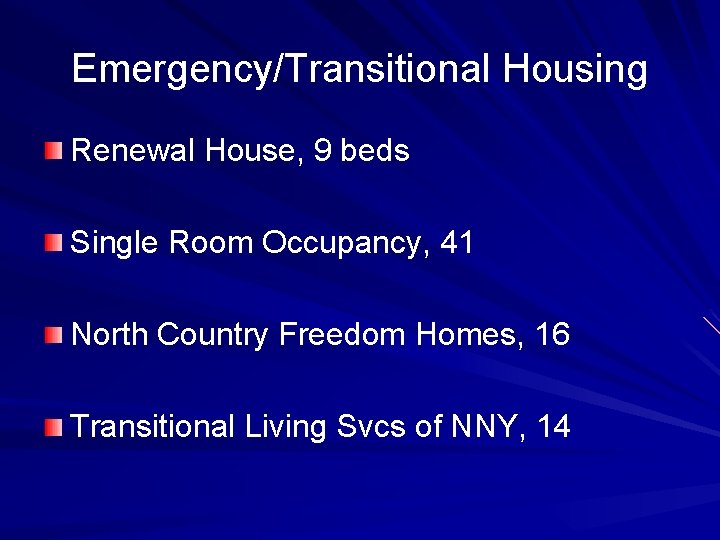 Emergency/Transitional Housing

Renewal House, 9 beds

Single Room Occupancy, 41

North Country Freedom Homes, 16

Transitional Living Svcs of NNY, 14